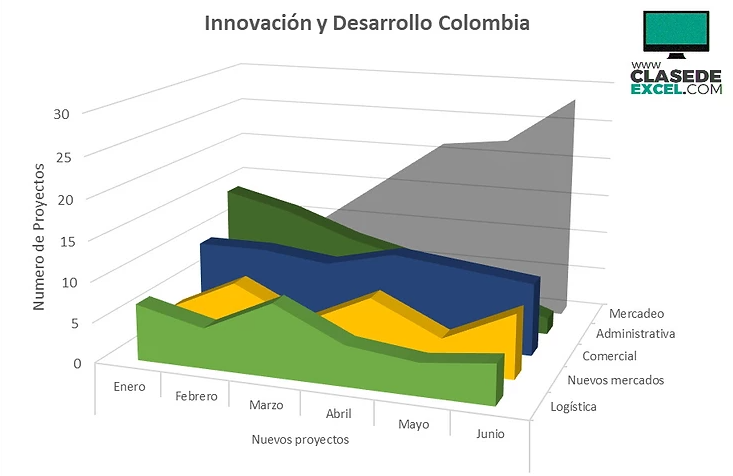 Innovación y Desarrollo Colombia

WWW
CLASEDE
EXCEL.COM

Numero de Proyectos

30
25
20
15
10
5
0

Enero
Febrero
Marzo
Abril
Mayo
Junio

Nuevos proyectos

Mercadeo
Administrativa
Comercial
Nuevos mercados
Logística